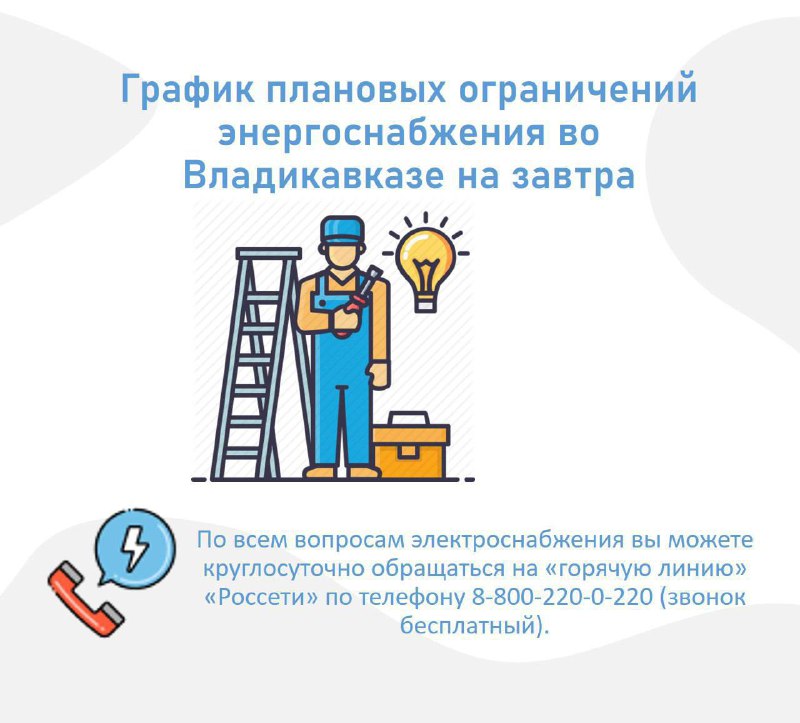 График плановых ограничений энергоснабжения во Владикавказе на завтра

По всем вопросам электроснабжения вы можете круглосуточно обращаться на «горячую линию» «Россети» по телефону 8-800-220-0-220 (звонок бесплатный).